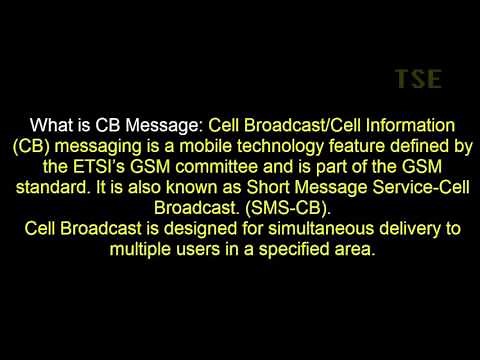 TSE

What is CB Message: Cell Broadcast/Cell Information (CB) messaging is a mobile technology feature defined by the ETSI's GSM committee and is part of the GSM standard. It is also known as Short Message Service-Cell Broadcast. (SMS-CB).
Cell Broadcast is designed for simultaneous delivery to multiple users in a specified area.